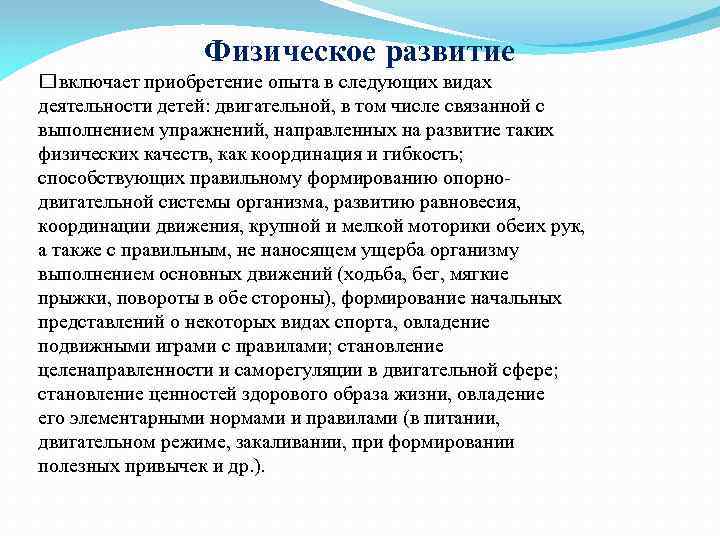 Физическое развитие

□включает приобретение опыта в следующих видах деятельности детей: двигательной, в том числе связанной с выполнением упражнений, направленных на развитие таких физических качеств, как координация и гибкость; способствующих правильному формированию опорно-двигательной системы организма, развитию равновесия, координации движения, крупной и мелкой моторики обеих рук, а также с правильным, не наносящем ущерба организму выполнением основных движений (ходьба, бег, мягкие прыжки, повороты в обе стороны), формирование начальных представлений о некоторых видах спорта, овладение подвижными играми с правилами; становление целенаправленности и саморегуляции в двигательной сфере; становление ценностей здорового образа жизни, овладение его элементарными нормами и правилами (в питании, двигательном режиме, закаливании, при формировании полезных привычек и др.).